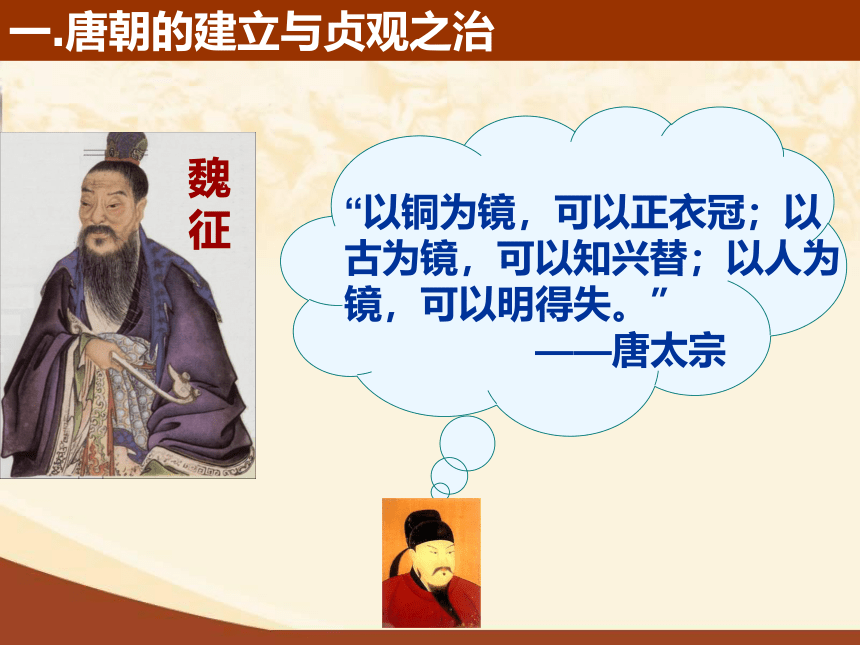 一.唐朝的建立与贞观之治

魏征

“以铜为镜，可以正衣冠；以古为镜，可以知兴替；以人为镜，可以明得失。”
——唐太宗